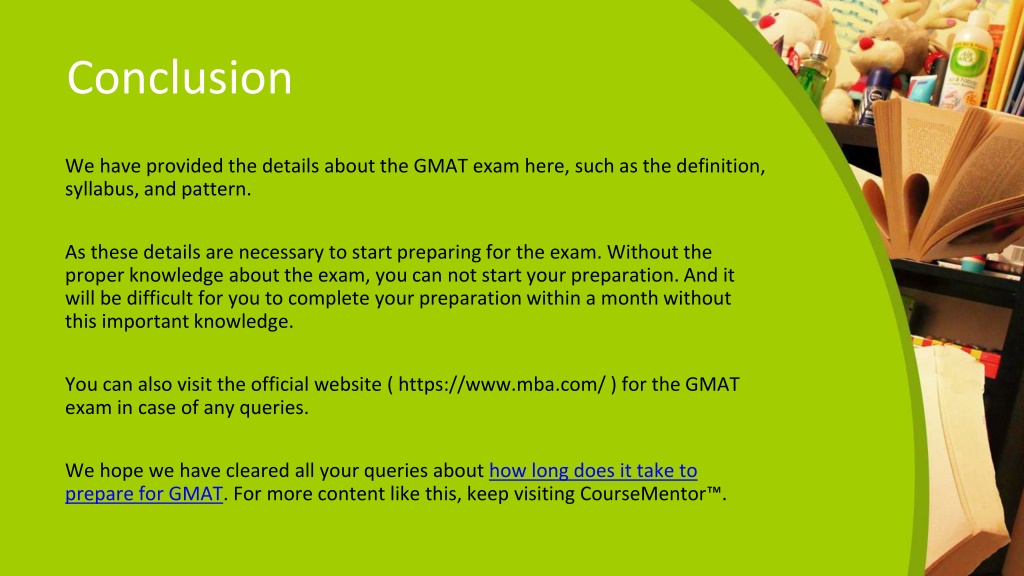 Conclusion

We have provided the details about the GMAT exam here, such as the definition, syllabus, and pattern.

As these details are necessary to start preparing for the exam. Without the proper knowledge about the exam, you can not start your preparation. And it will be difficult for you to complete your preparation within a month without this important knowledge.

You can also visit the official website ( https://www.mba.com/ ) for the GMAT exam in case of any queries.

We hope we have cleared all your queries about how long does it take to prepare for GMAT. For more content like this, keep visiting CourseMentor™.